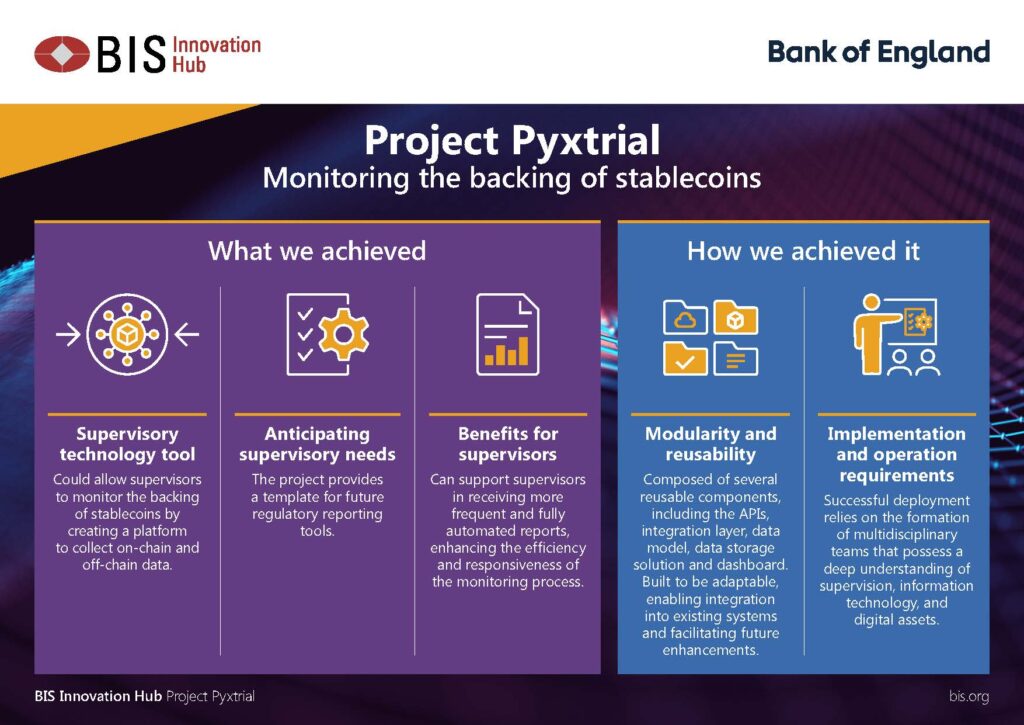 BIS Innovation Hub

Bank of England

Project Pyxtrial
Monitoring the backing of stablecoins

What we achieved

Supervisory technology tool
Could allow supervisors to monitor the backing of stablecoins by creating a platform to collect on-chain and off-chain data.

Anticipating supervisory needs
The project provides a template for future regulatory reporting tools.

Benefits for supervisors
Can support supervisors in receiving more frequent and fully automated reports, enhancing the efficiency and responsiveness of the monitoring process.

How we achieved it

Modularity and reusability
Composed of several reusable components, including the APIs, integration layer, data model, data storage solution and dashboard. Built to be adaptable, enabling integration into existing systems and facilitating future enhancements.

Implementation and operation requirements
Successful deployment relies on the formation of multidisciplinary teams that possess a deep understanding of supervision, information technology, and digital assets.

BIS Innovation Hub Project Pyxtrial

bis.org